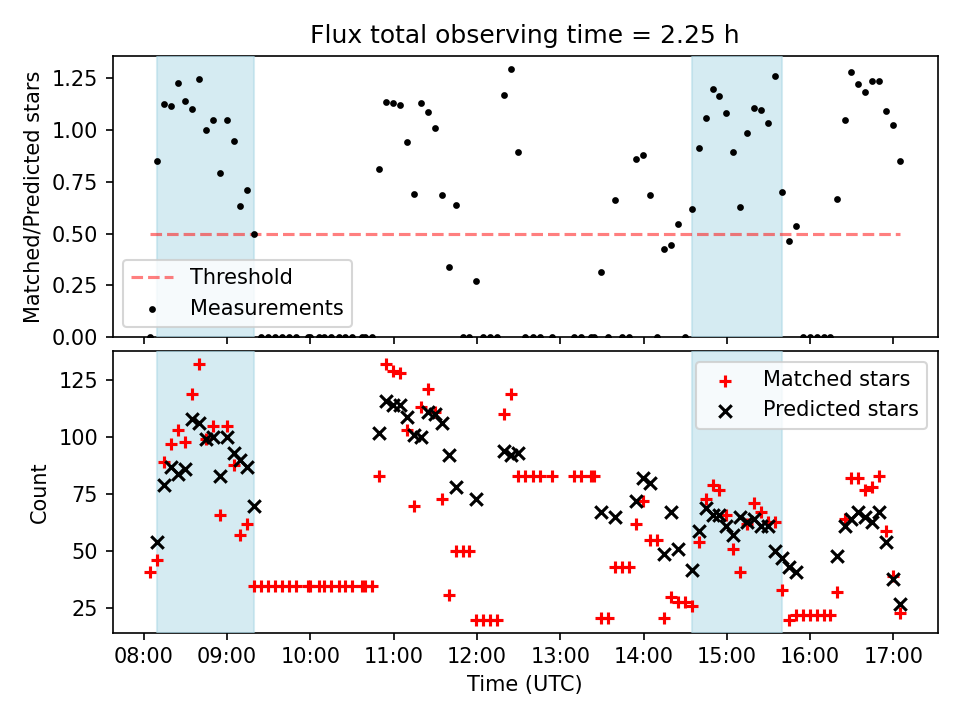 Flux total observing time = 2.25 h

Matched/Predicted stars

1.25
1.00
0.75
0.50
0.25
0.00

Threshold
Measurements

Count

125
100
75
50
25

Matched stars
Predicted stars

08:00 09:00 10:00 11:00 12:00 13:00 14:00 15:00 16:00 17:00

Time (UTC)